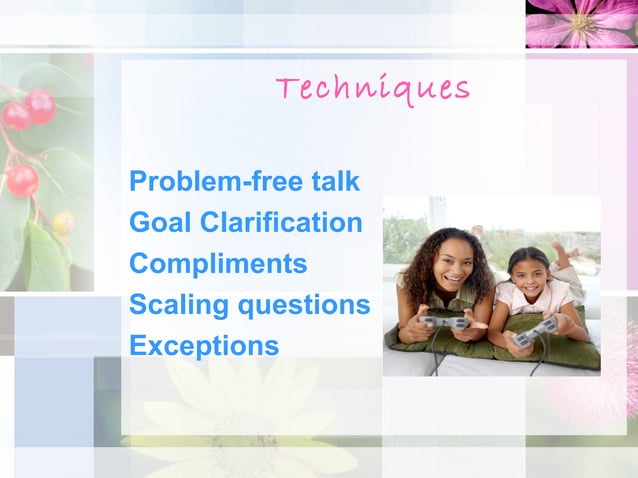 Techniques

Problem-free talk
Goal Clarification
Compliments
Scaling questions
Exceptions